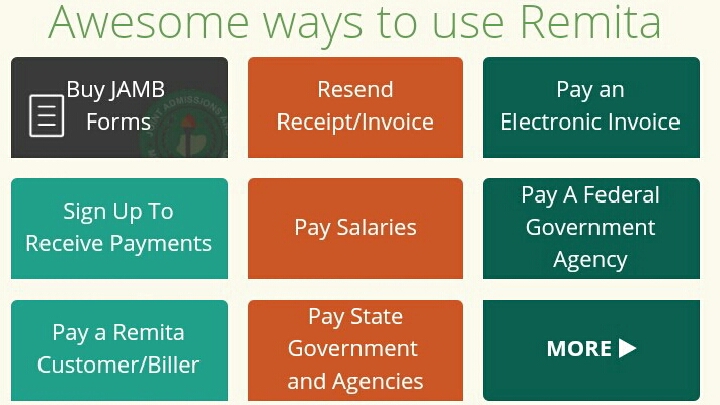 Awesome ways to use Remita

Buy JAMB Forms

Resend Receipt/Invoice

Pay an Electronic Invoice

Sign Up To Receive Payments

Pay Salaries

Pay A Federal Government Agency

Pay a Remita Customer/Biller

Pay State Government and Agencies

MORE ▶